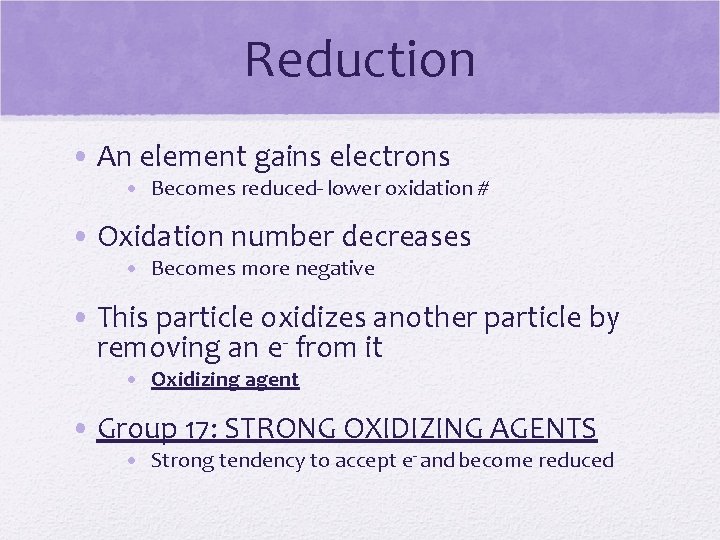 Reduction

• An element gains electrons
 • Becomes reduced- lower oxidation #

• Oxidation number decreases
 • Becomes more negative

• This particle oxidizes another particle by removing an $e^-$ from it
 • Oxidizing agent

• Group 17: STRONG OXIDIZING AGENTS
 • Strong tendency to accept $e^-$ and become reduced